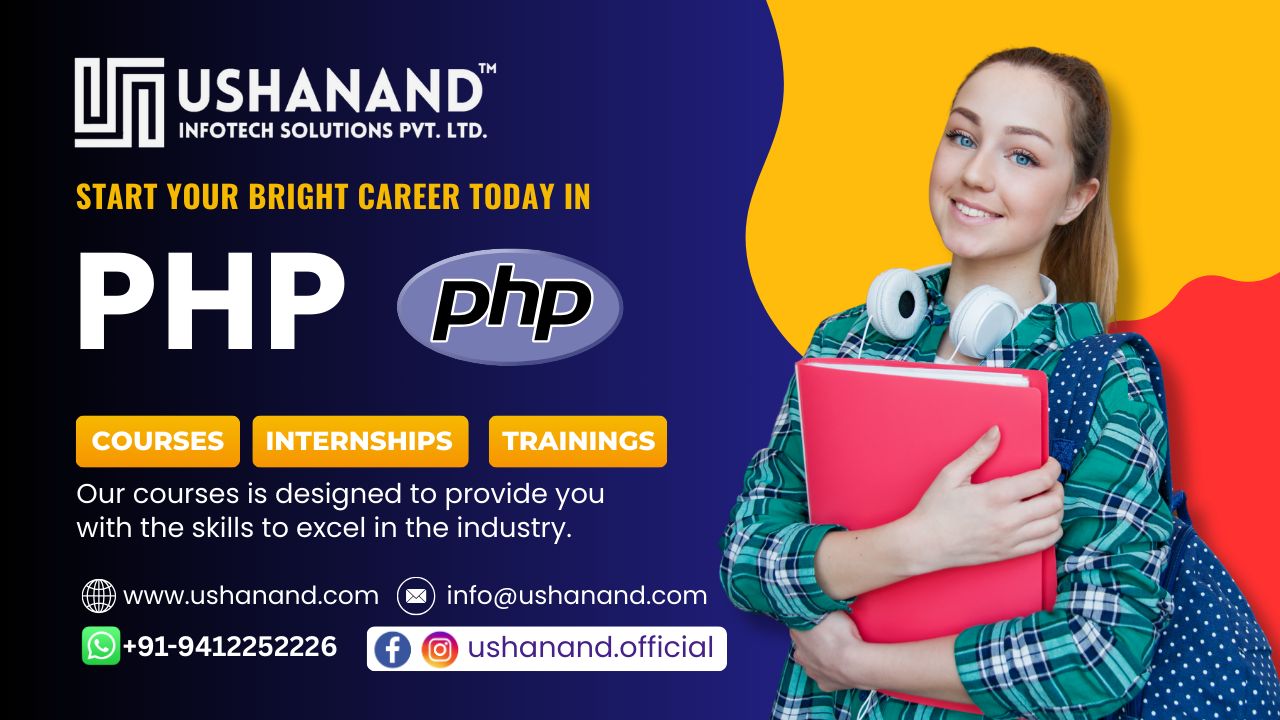 USHANAND™
INFOTECH SOLUTIONS PVT. LTD.

START YOUR BRIGHT CAREER TODAY IN

PHP php

COURSES INTERNSHIPS TRAININGS

Our courses is designed to provide you with the skills to excel in the industry.

www.ushanand.com info@ushanand.com

+91-9412252226 ushanand.official